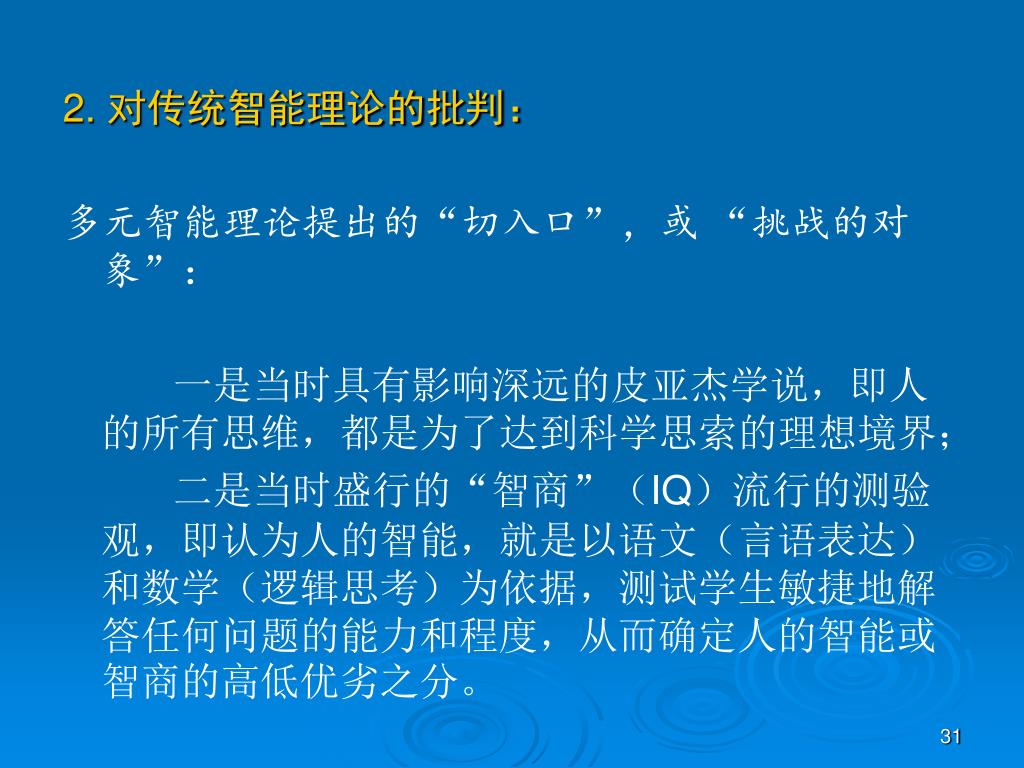 2. 对传统智能理论的批判：

多元智能理论提出的“切入口”，或“挑战的对象”：

一是当时具有影响深远的皮亚杰学说，即人的所有思维，都是为了达到科学思索的理想境界；

二是当时盛行的“智商”（IQ）流行的测验观，即认为人的智能，就是以语文（言语表达）和数学（逻辑思考）为依据，测试学生敏捷地解答任何问题的能力和程度，从而确定人的智能或智商的高低优劣之分。

31